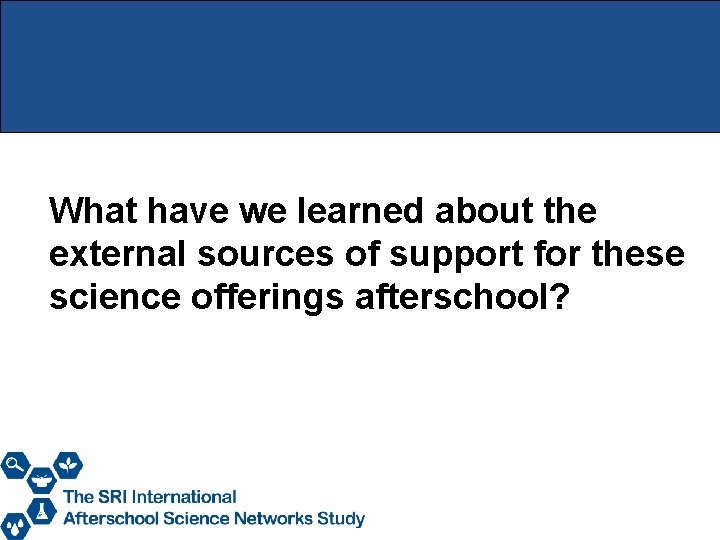 What have we learned about the external sources of support for these science offerings afterschool?

The SRI International
Afterschool Science Networks Study